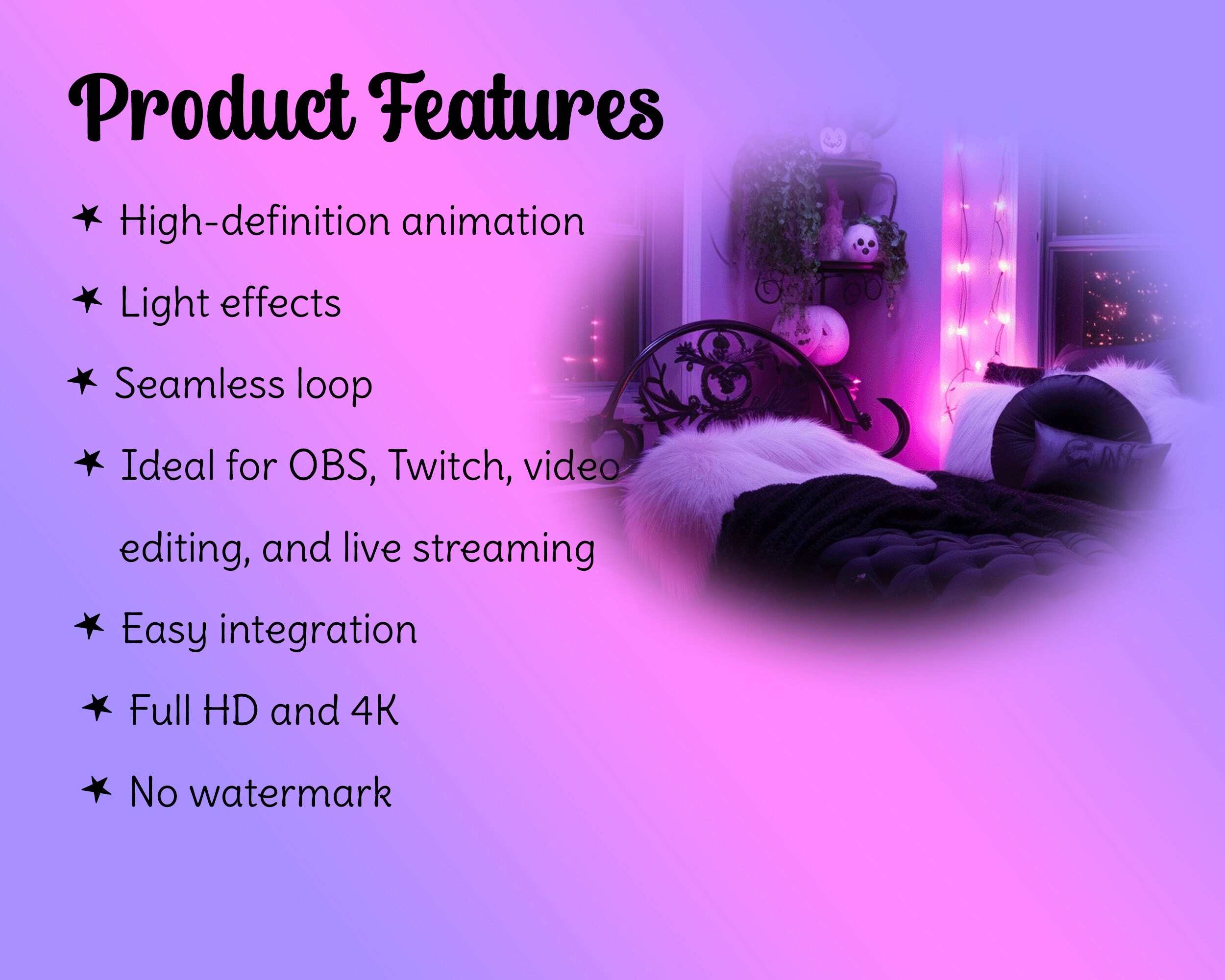 Product Features

★ High-definition animation

★ Light effects

★ Seamless loop

★ Ideal for OBS, Twitch, video editing, and live streaming

★ Easy integration

★ Full HD and 4K

★ No watermark